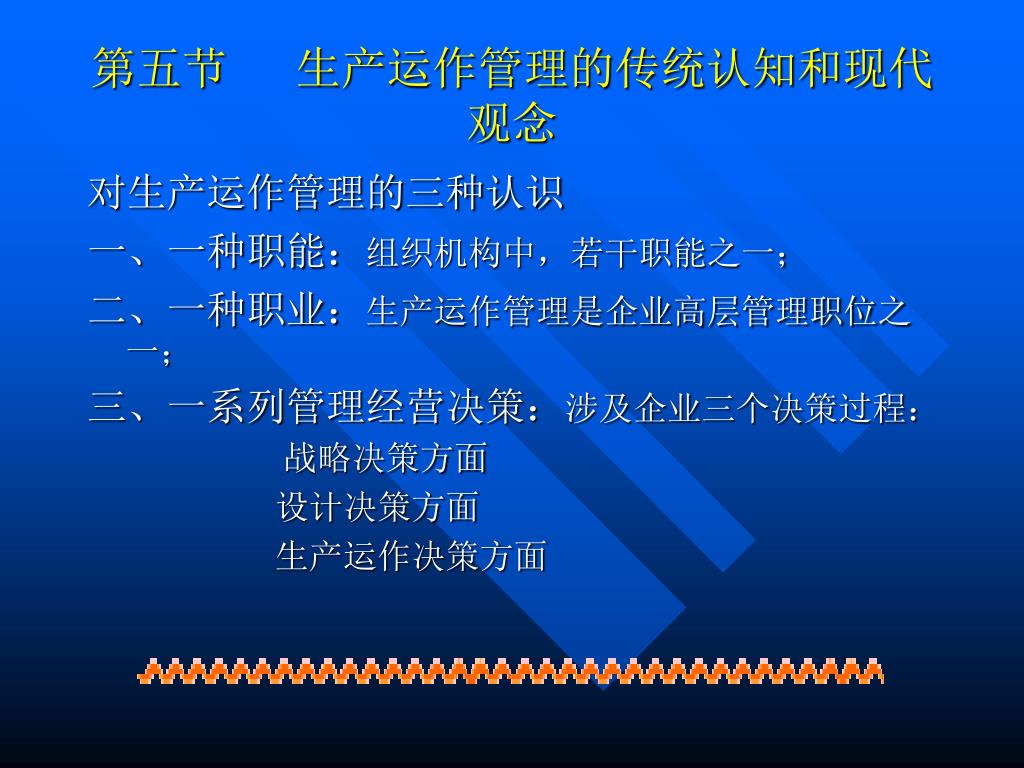 第五节　　生产运作管理的传统认知和现代观念

对生产运作管理的三种认识

一、一种职能：组织机构中，若干职能之一；

二、一种职业：生产运作管理是企业高层管理职位之一；

三、一系列管理经营决策：涉及企业三个决策过程：

战略决策方面

设计决策方面

生产运作决策方面